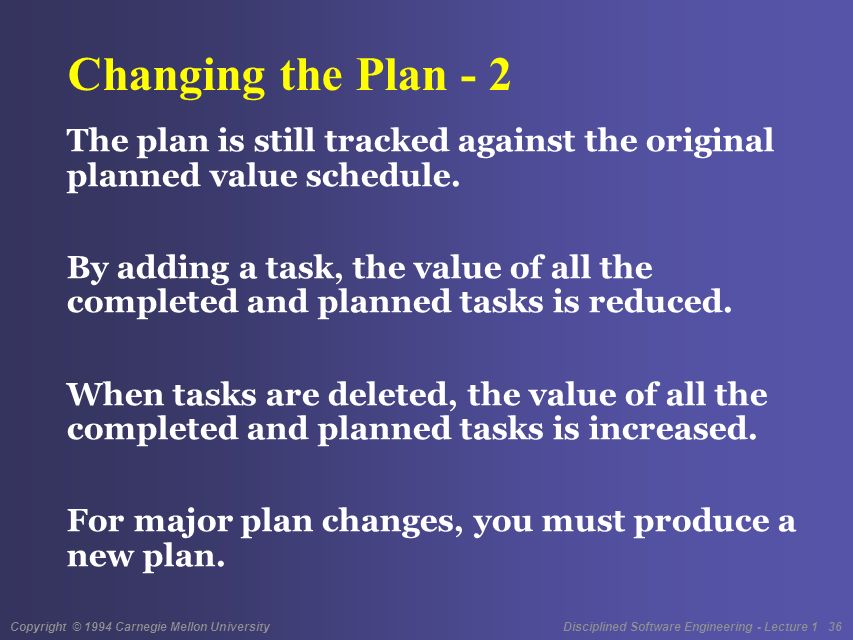 Changing the Plan - 2

The plan is still tracked against the original planned value schedule.

By adding a task, the value of all the completed and planned tasks is reduced.

When tasks are deleted, the value of all the completed and planned tasks is increased.

For major plan changes, you must produce a new plan.

Copyright © 1994 Carnegie Mellon University

Disciplined Software Engineering - Lecture 1 36